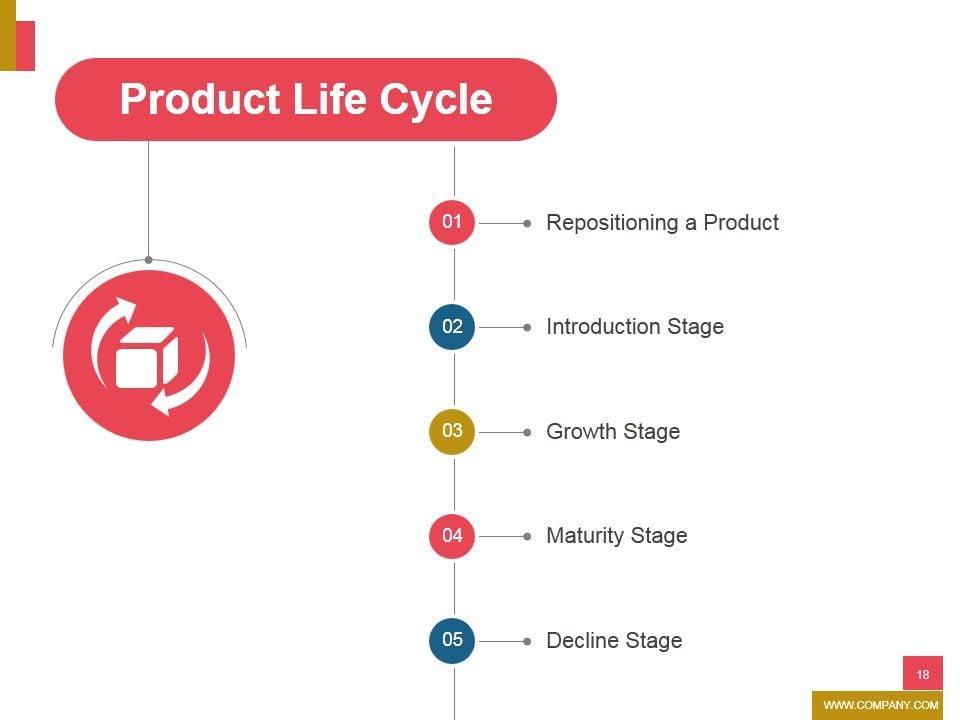 Product Life Cycle

01 Repositioning a Product

02 Introduction Stage

03 Growth Stage

04 Maturity Stage

05 Decline Stage

18

WWW.COMPANY.COM